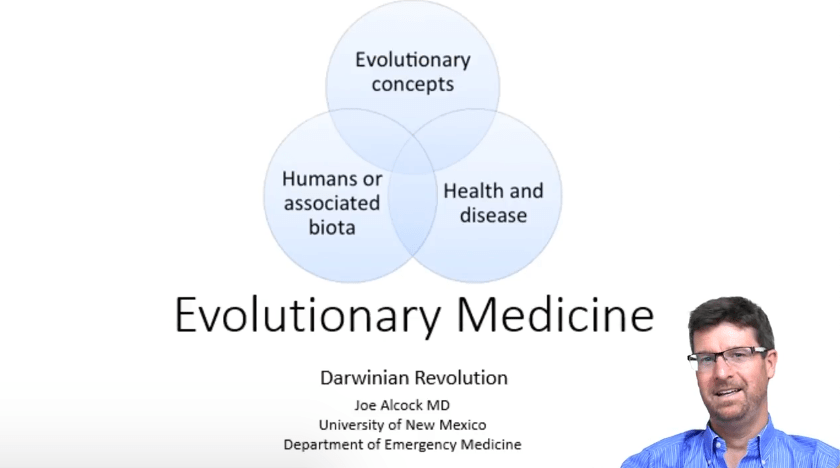 Evolutionary concepts

Humans or associated biota

Health and disease

Evolutionary Medicine

Darwinian Revolution

Joe Alcock MD
University of New Mexico
Department of Emergency Medicine